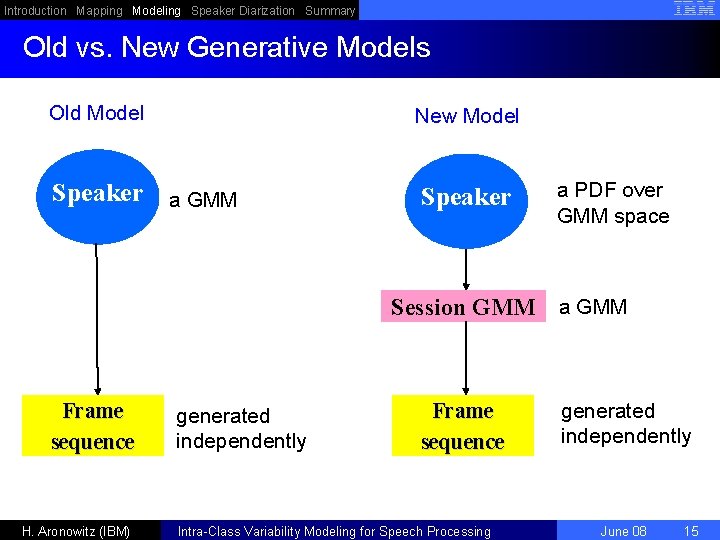 Introduction Mapping Modeling Speaker Diarization Summary

IBM

Old vs. New Generative Models

Old Model

Speaker

a GMM

Frame sequence

generated independently

New Model

Speaker

a PDF over GMM space

Session GMM

a GMM

Frame sequence

generated independently

H. Aronowitz (IBM) Intra-Class Variability Modeling for Speech Processing June 08 15